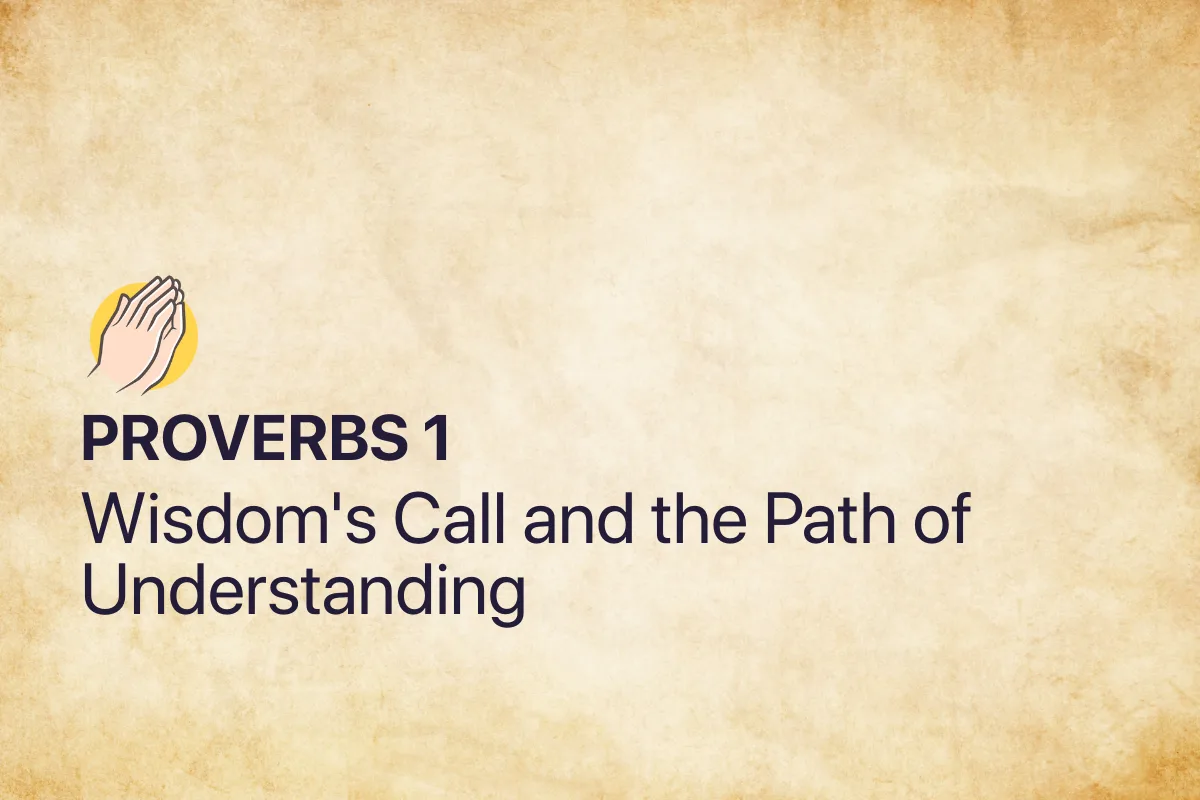 PROVERBS 1

Wisdom's Call and the Path of Understanding